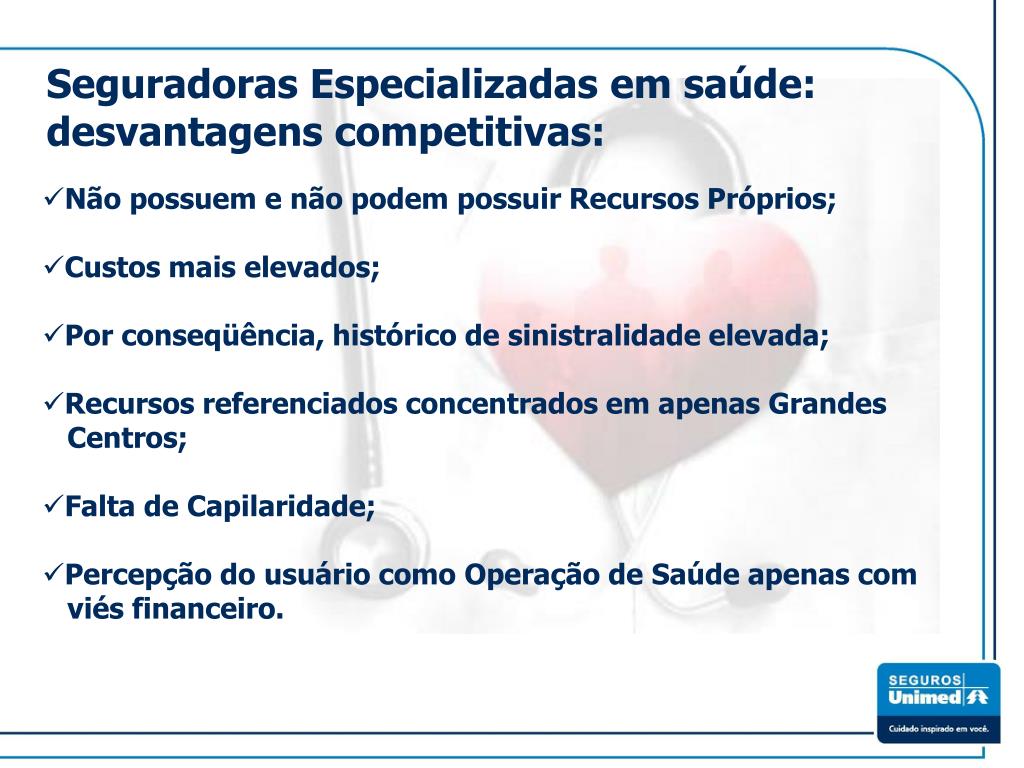 Seguradoras Especializadas em saúde: desvantagens competitivas:

✓Não possuem e não podem possuir Recursos Próprios;

✓Custos mais elevados;

✓Por conseqüência, histórico de sinistralidade elevada;

✓Recursos referenciados concentrados em apenas Grandes Centros;

✓Falta de Capilaridade;

✓Percepção do usuário como Operação de Saúde apenas com viés financeiro.

SEGUROS
Unimed
Cuidado inspirado em você.